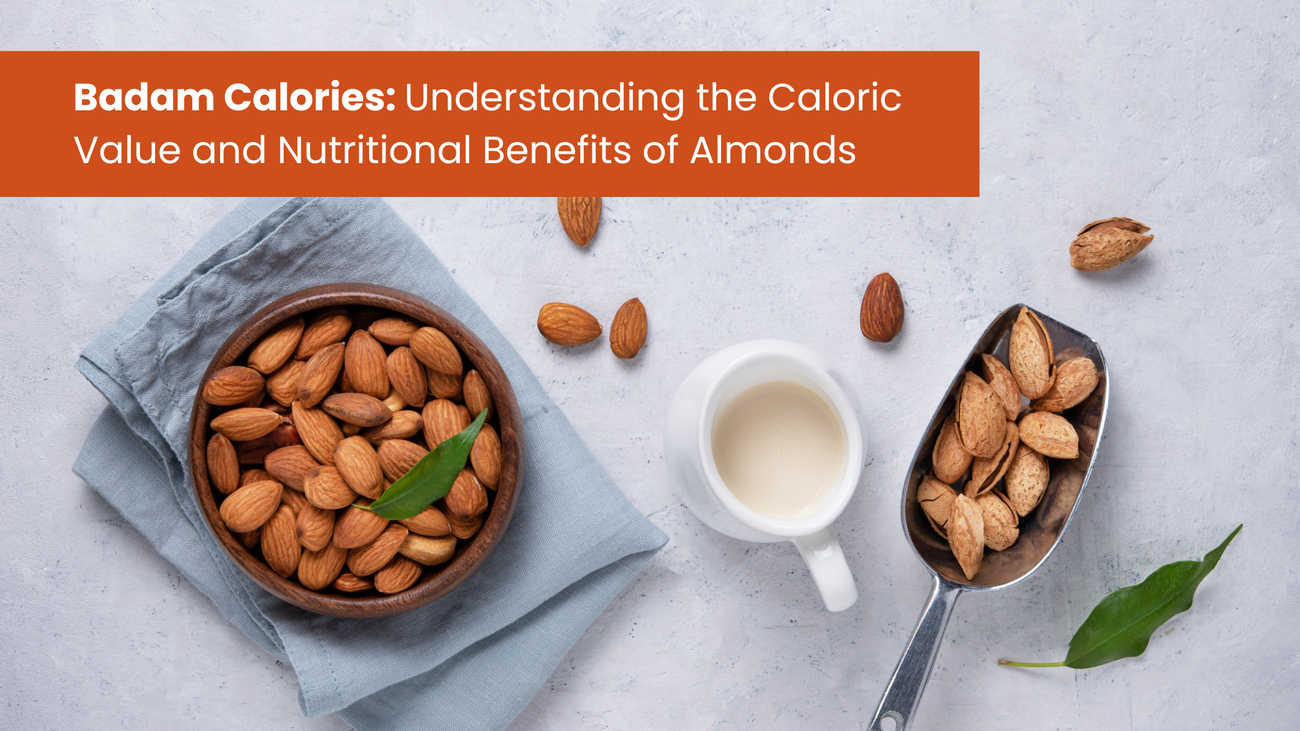 Badam Calories: Understanding the Caloric Value and Nutritional Benefits of Almonds